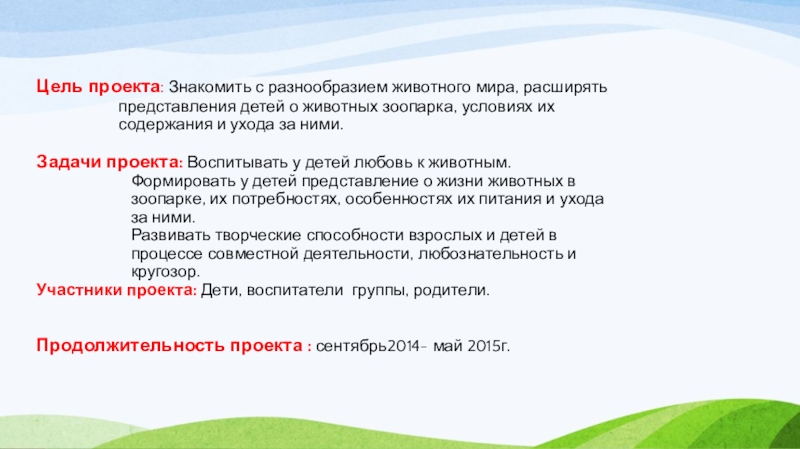 Цель проекта: Знакомить с разнообразием животного мира, расширять представления детей о животных зоопарка, условиях их содержания и ухода за ними.

Задачи проекта: Воспитывать у детей любовь к животным.
Формировать у детей представление о жизни животных в зоопарке, их потребностях, особенностях их питания и ухода за ними.
Развивать творческие способности взрослых и детей в процессе совместной деятельности, любознательность и кругозор.
Участники проекта: Дети, воспитатели группы, родители.

Продолжительность проекта : сентябрь2014- май 2015г.